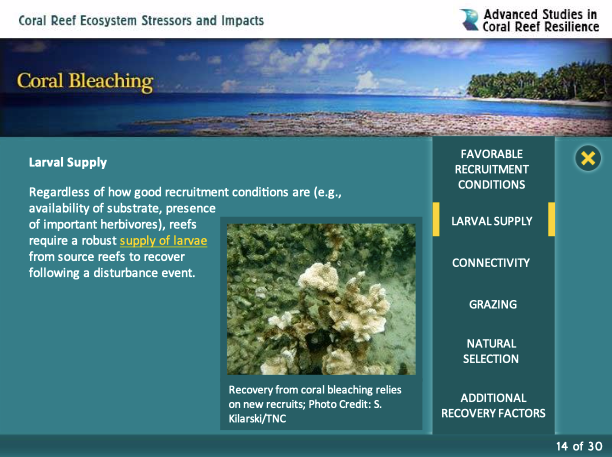 Coral Reef Ecosystem Stressors and Impacts

Advanced Studies in Coral Reef Resilience

Coral Bleaching

Larval Supply

Regardless of how good recruitment conditions are (e.g., availability of substrate, presence of important herbivores), reefs require a robust supply of larvae from source reefs to recover following a disturbance event.

Recovery from coral bleaching relies on new recruits; Photo Credit: S. Kilarski/TNC

FAVORABLE RECRUITMENT CONDITIONS

LARVAL SUPPLY

CONNECTIVITY

GRAZING

NATURAL SELECTION

ADDITIONAL RECOVERY FACTORS

14 of 30